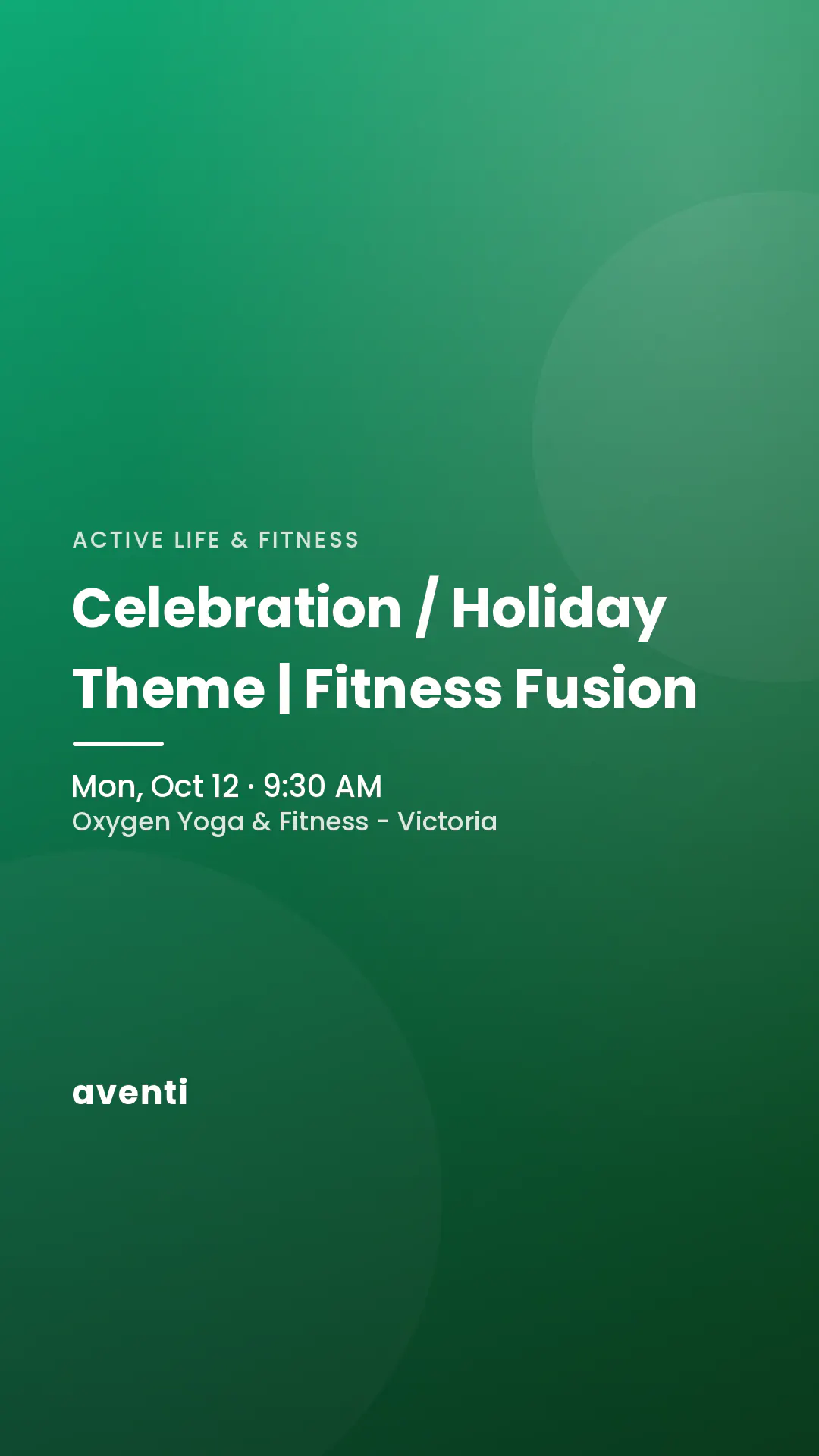 ACTIVE LIFE & FITNESS

Celebration / Holiday Theme | Fitness Fusion

Mon, Oct 12 · 9:30 AM
Oxygen Yoga & Fitness - Victoria

aventi